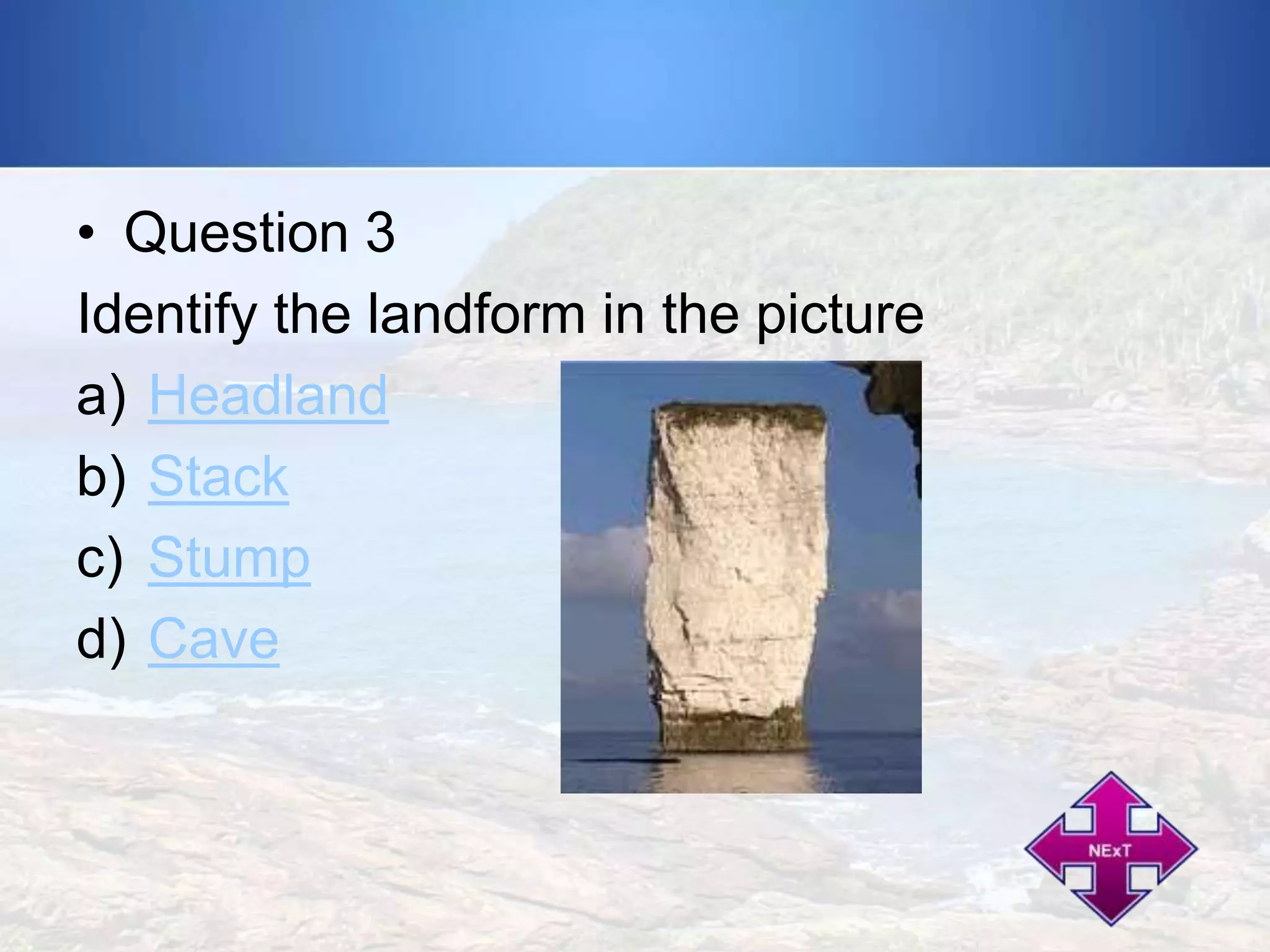 • Question 3

Identify the landform in the picture

a) Headland

b) Stack

c) Stump

d) Cave

NExT